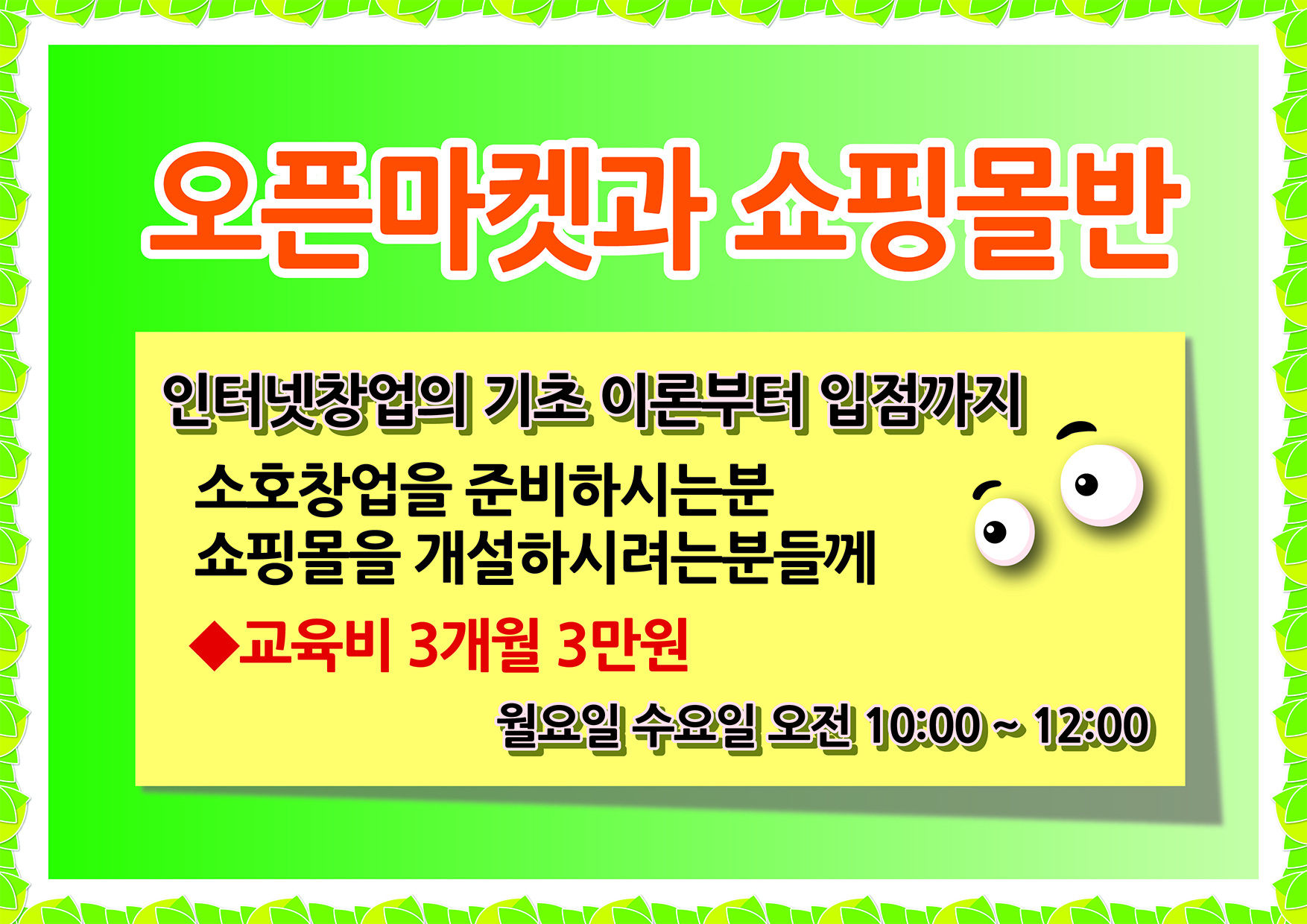 오픈마켓과 쇼핑몰반

인터넷창업의 기초 이론부터 입점까지

소호창업을 준비하시는분
쇼핑몰을 개설하시려는분들께

◆교육비 3개월 3만원

월요일 수요일 오전 10:00 ~ 12:00